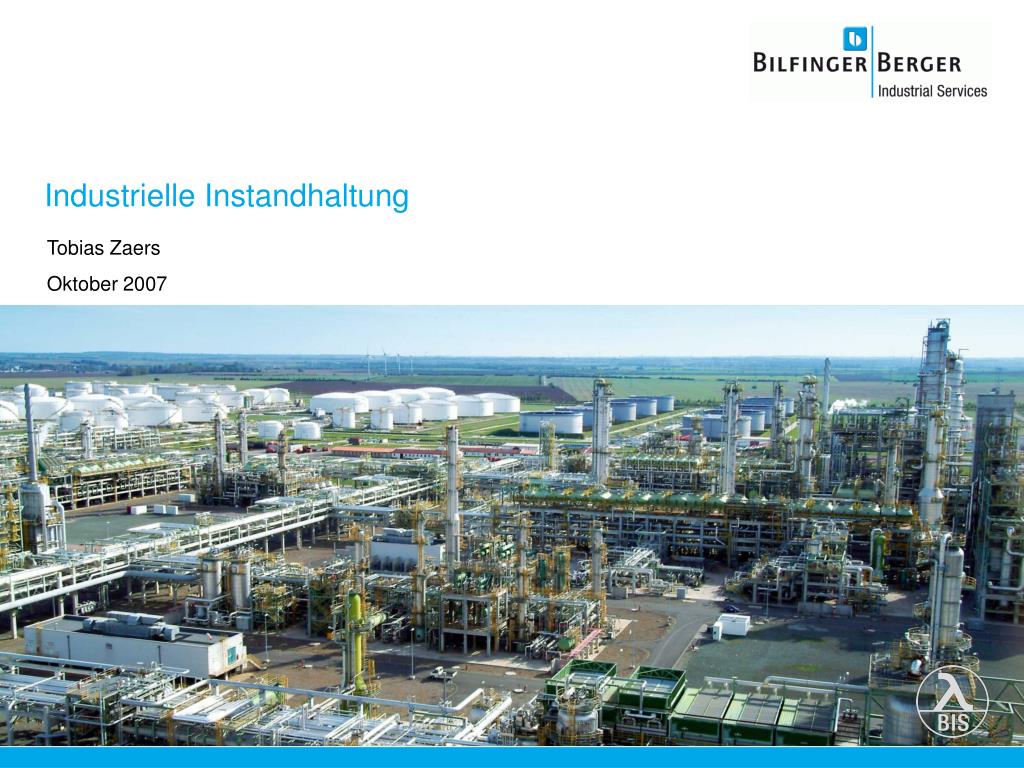 BILFINGER BERGER
Industrial Services

Industrielle Instandhaltung

Tobias Zaers

Oktober 2007

BIS